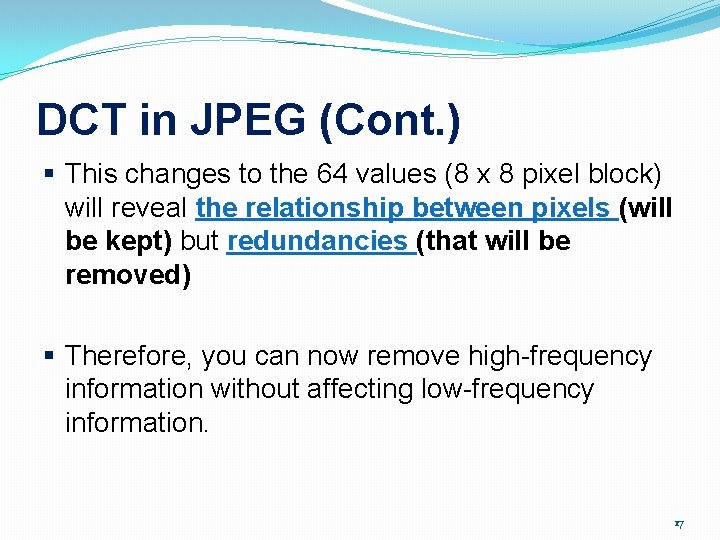 DCT in JPEG (Cont.)

▪ This changes to the 64 values (8 x 8 pixel block) will reveal the relationship between pixels (will be kept) but redundancies (that will be removed)

▪ Therefore, you can now remove high-frequency information without affecting low-frequency information.

17